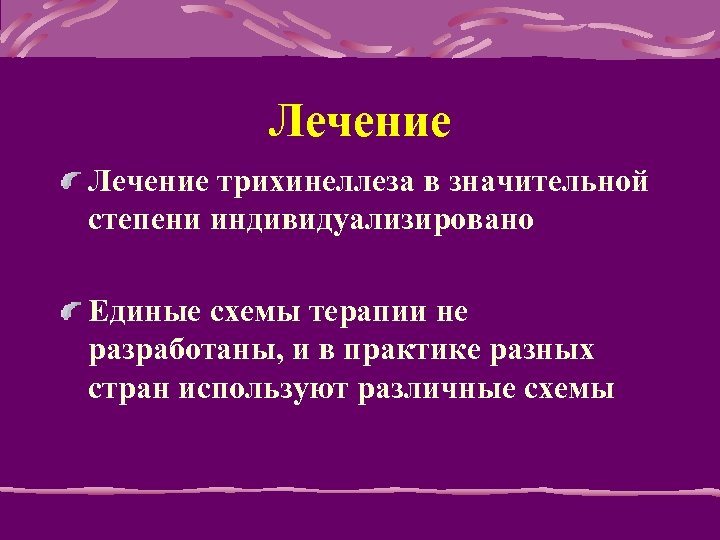 Лечение

Лечение трихинеллеза в значительной степени индивидуализировано

Единые схемы терапии не разработаны, и в практике разных стран используют различные схемы